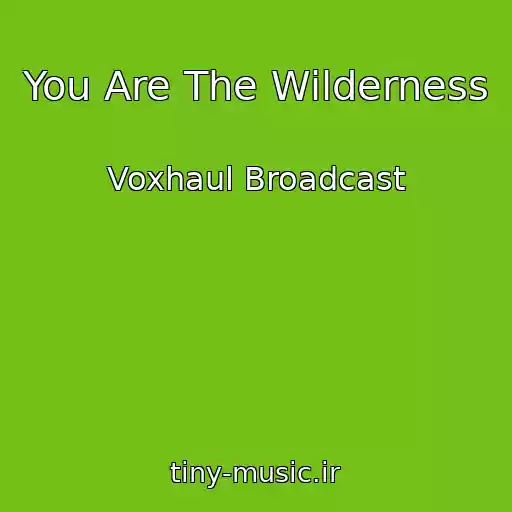 You Are The Wilderness

Voxhaul Broadcast

tiny-music.ir